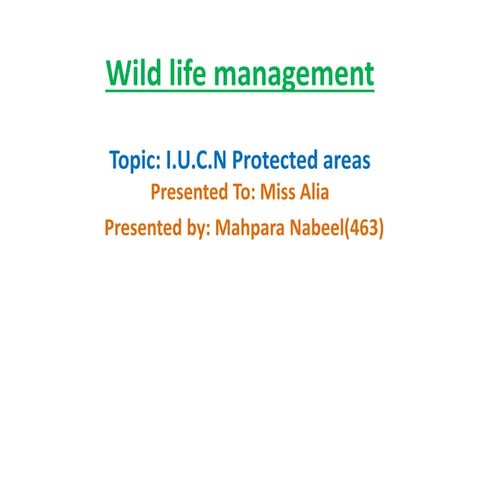 Wild life management

Topic: I.U.C.N Protected areas
Presented To: Miss Alia
Presented by: Mahpara Nabeel(463)